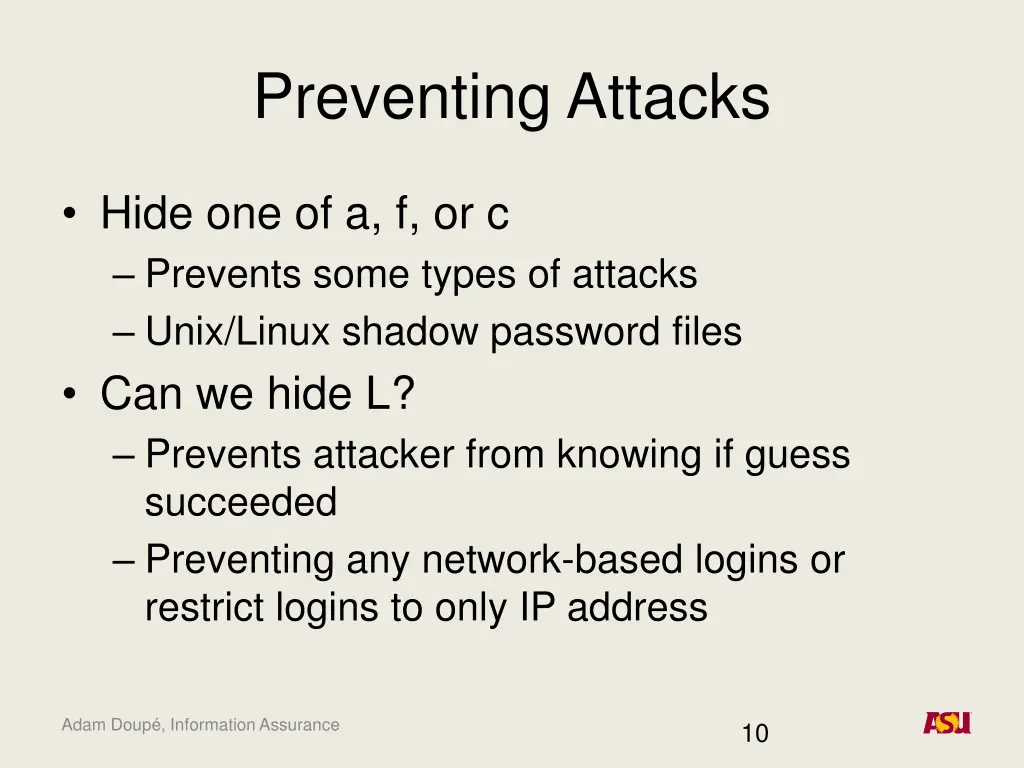 Preventing Attacks

• Hide one of a, f, or c
– Prevents some types of attacks
– Unix/Linux shadow password files
• Can we hide L?
– Prevents attacker from knowing if guess succeeded
– Preventing any network-based logins or restrict logins to only IP address

Adam Doupé, Information Assurance

10

ASU